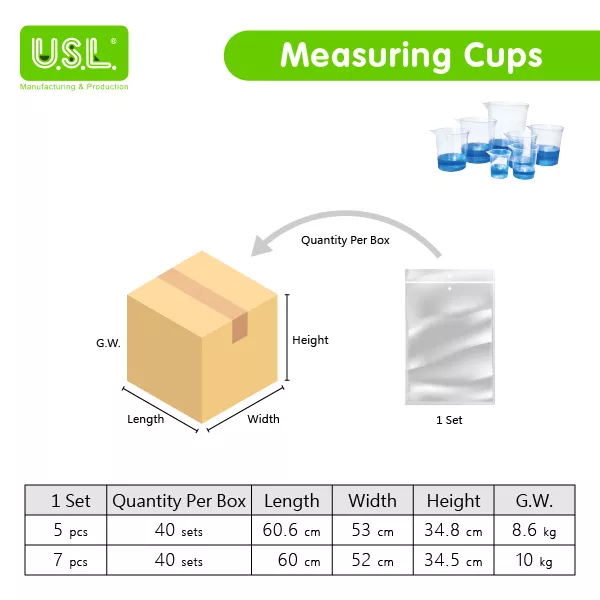 U.S.L.®
Manufacturing & Production

Measuring Cups

Quantity Per Box

G.W.

Height

Length

Width

1 Set

| 1 Set | Quantity Per Box | Length | Width | Height | G.W. |
|---|---|---|---|---|---|
| 5 pcs | 40 sets | 60.6 cm | 53 cm | 34.8 cm | 8.6 kg |
| 7 pcs | 40 sets | 60 cm | 52 cm | 34.5 cm | 10 kg |